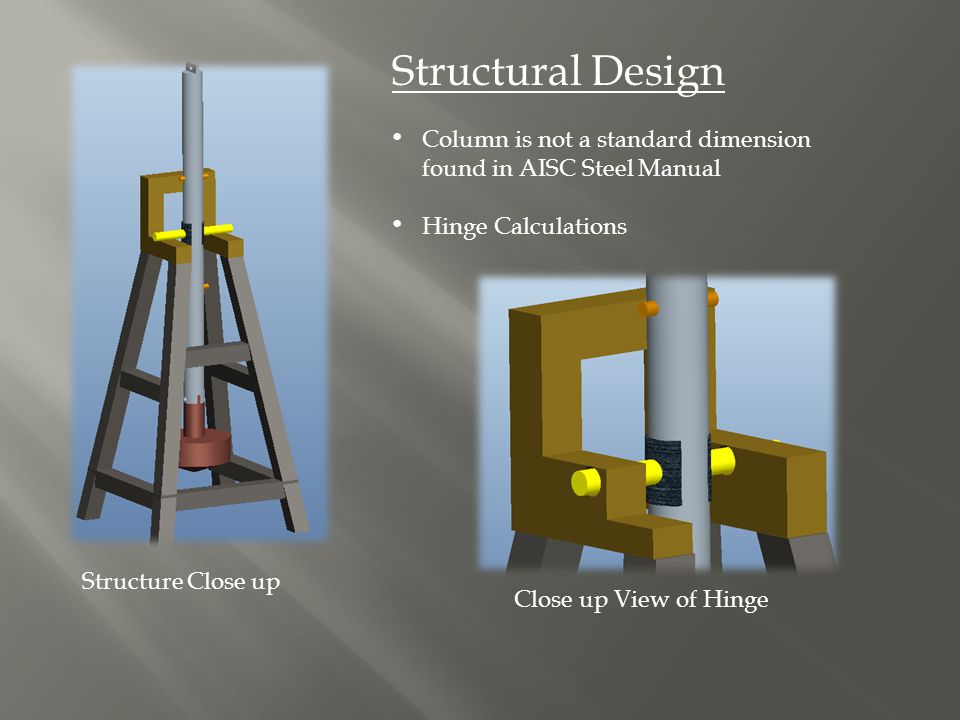 Structural Design

• Column is not a standard dimension found in AISC Steel Manual

• Hinge Calculations

Structure Close up

Close up View of Hinge